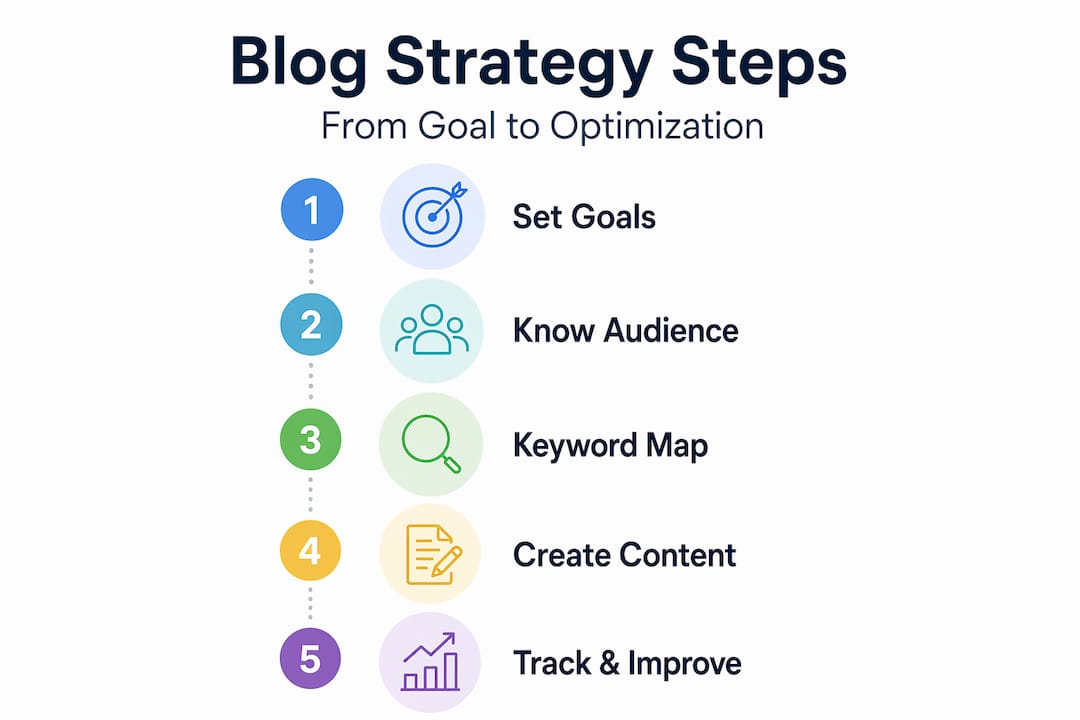 Blog Strategy Steps

From Goal to Optimization

1 Set Goals

2 Know Audience

3 Keyword Map

4 Create Content

5 Track & Improve